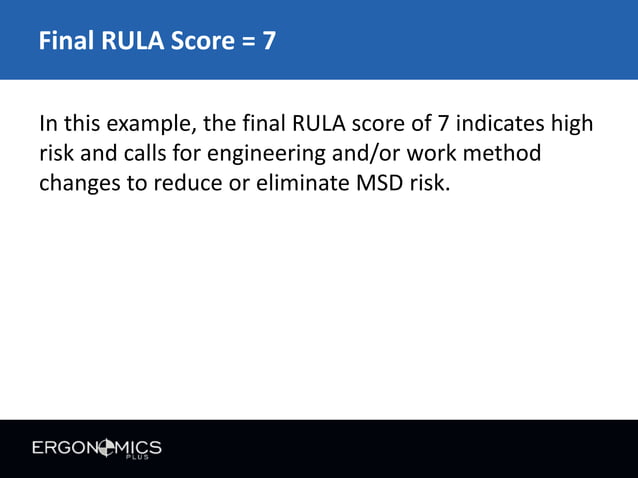 Final RULA Score = 7

In this example, the final RULA score of 7 indicates high risk and calls for engineering and/or work method changes to reduce or eliminate MSD risk.

ERGONOMICS
PLUS